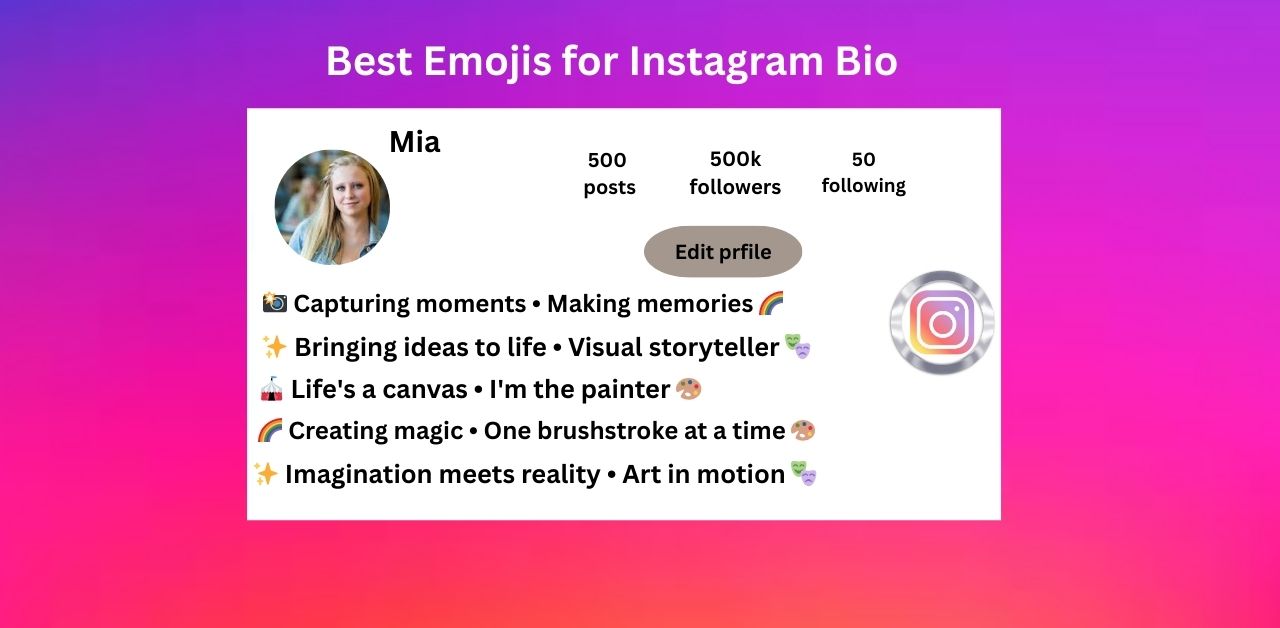 Best Emojis for Instagram Bio

Mia

500
posts

500k
followers

50
following

Edit prfile

📸 Capturing moments • Making memories 🌈

✨ Bringing ideas to life • Visual storyteller 🎭

🎪 Life's a canvas • I'm the painter 🎨

🌈 Creating magic • One brushstroke at a time 🎨

✨ Imagination meets reality • Art in motion 🎭